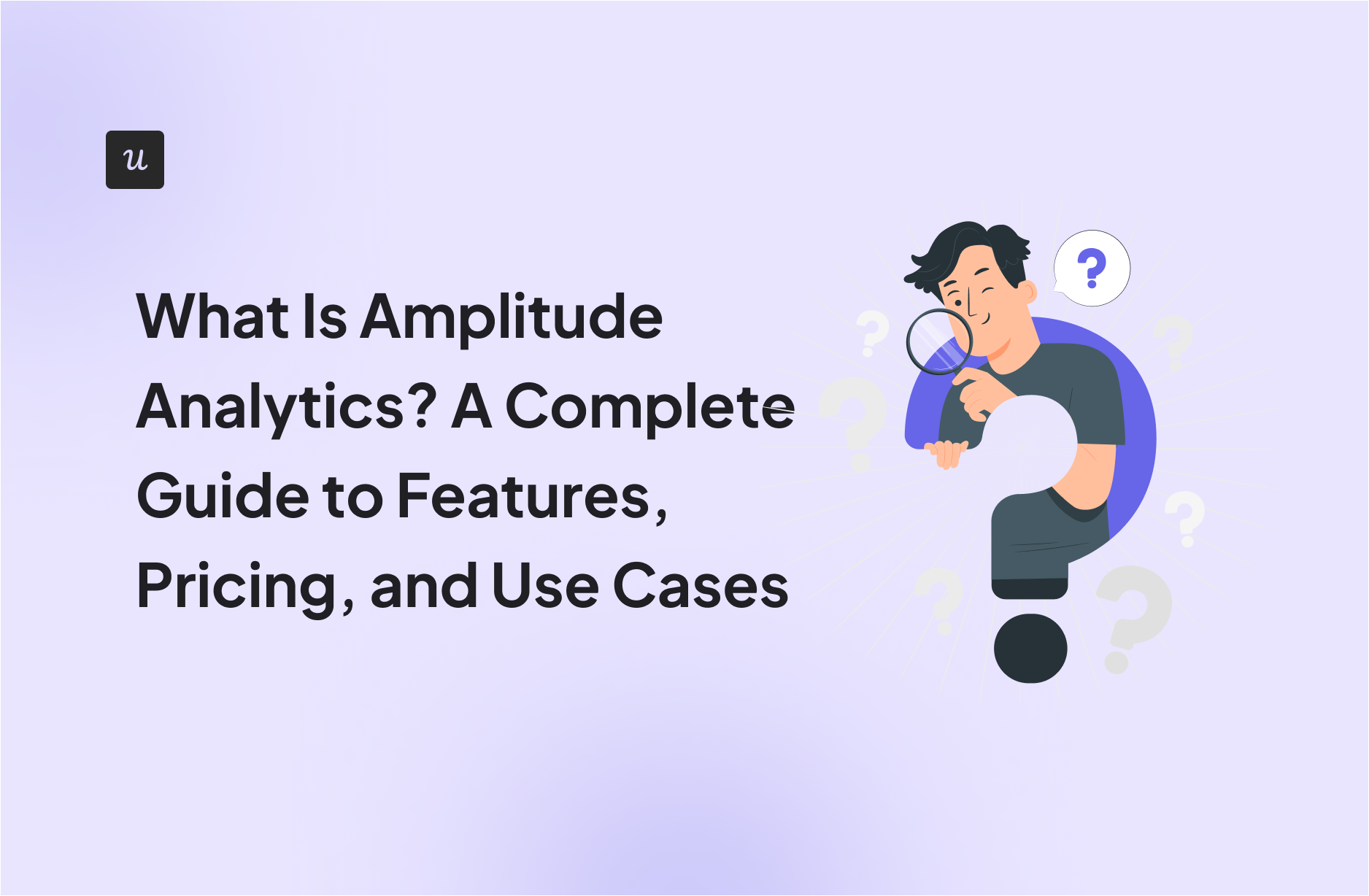 u

What Is Amplitude Analytics? A Complete Guide to Features, Pricing, and Use Cases

?